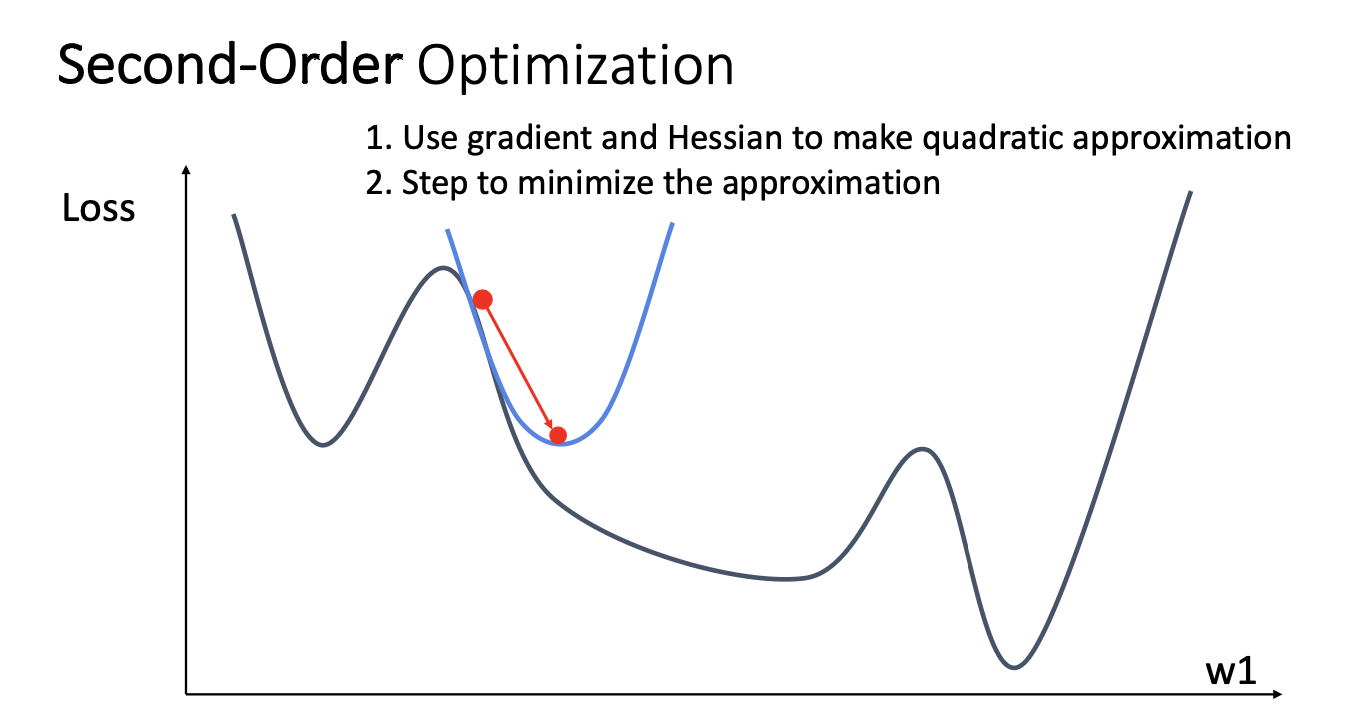 Second-Order Optimization

1. Use gradient and Hessian to make quadratic approximation
2. Step to minimize the approximation

Loss

w1